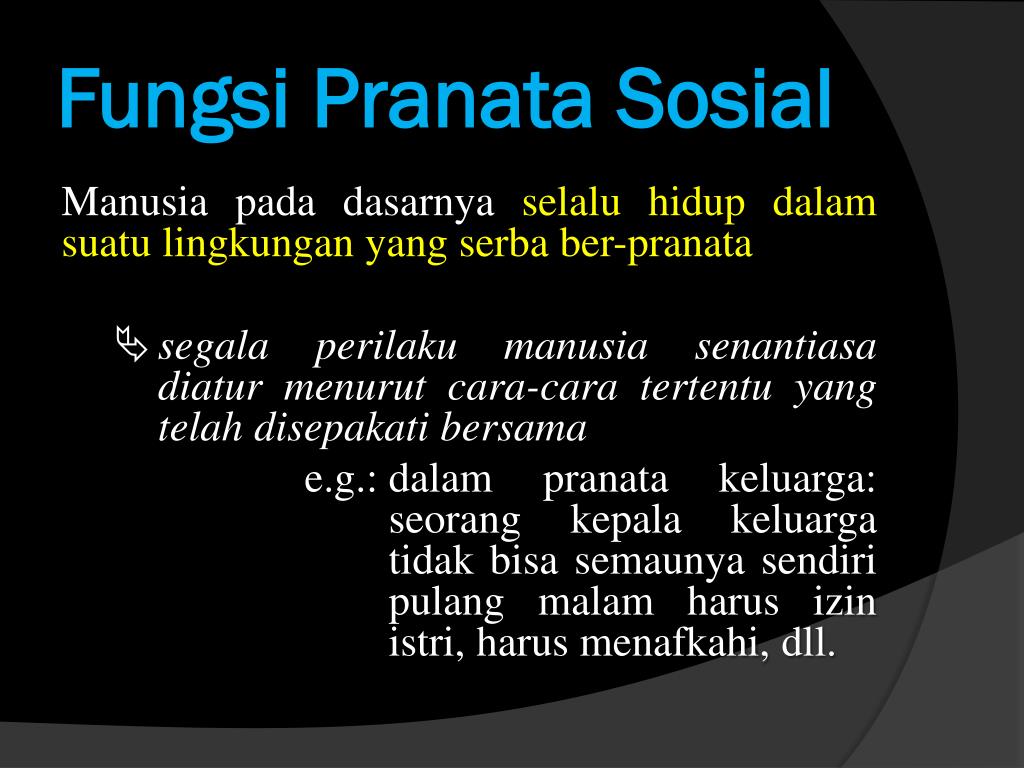 Fungsi Pranata Sosial

Manusia pada dasarnya selalu hidup dalam suatu lingkungan yang serba ber-pranata

segala perilaku manusia senantiasa diatur menurut cara-cara tertentu yang telah disepakati bersama

e.g.: dalam pranata keluarga: seorang kepala keluarga tidak bisa semaunya sendiri pulang malam harus izin istri, harus menafkahi, dll.